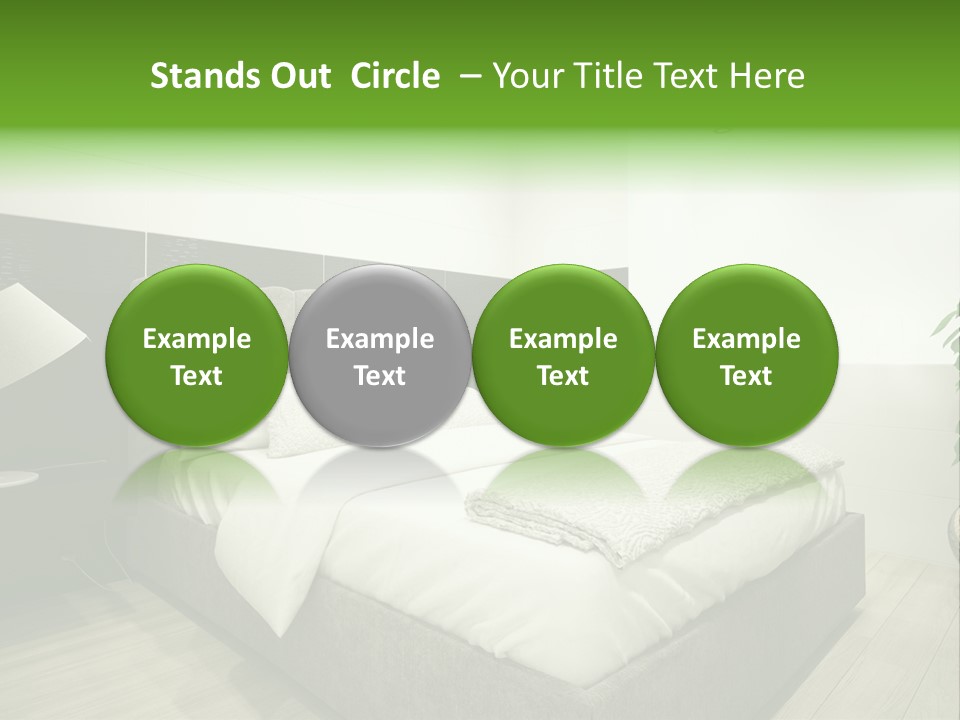 Stands Out Circle – Your Title Text Here

Example Text

Example Text

Example Text

Example Text